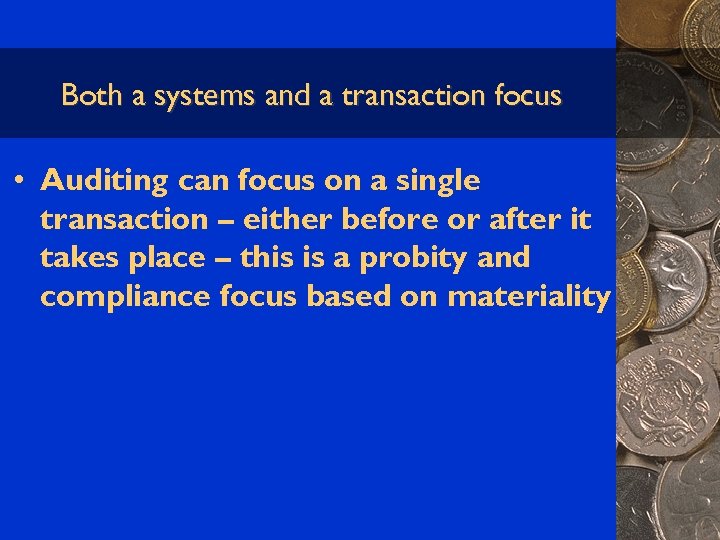 Both a systems and a transaction focus

• Auditing can focus on a single transaction – either before or after it takes place – this is a probity and compliance focus based on materiality